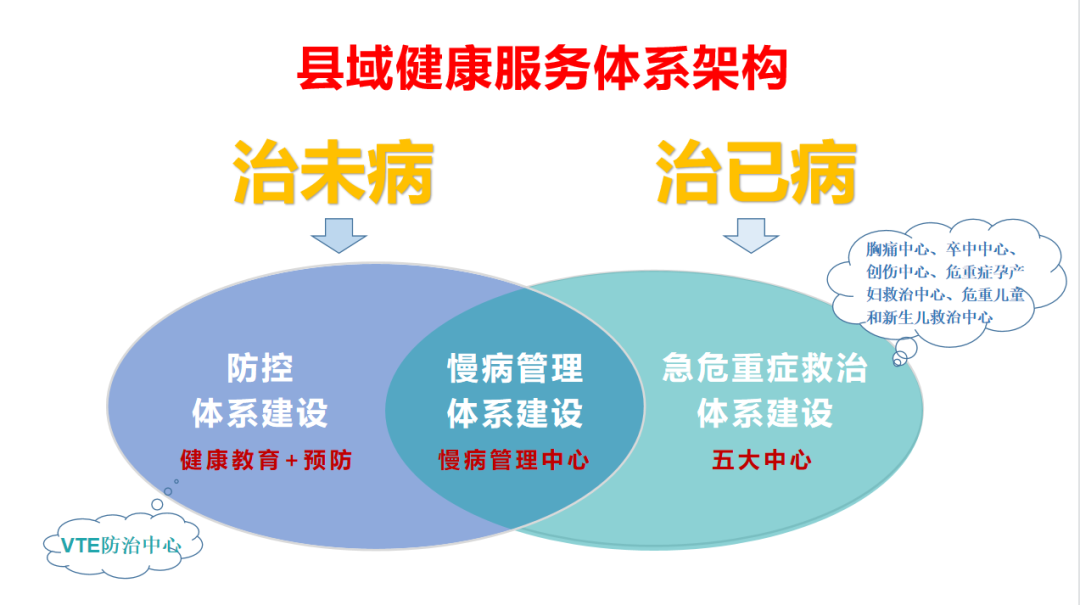 县域健康服务体系架构

治未病

治已病

胸痛中心、卒中中心、创伤中心、危重症孕产妇救治中心、危重儿童和新生儿救治中心

防控
体系建设

健康教育+预防

慢病管理
体系建设

慢病管理中心

急危重症救治
体系建设

五大中心

VTE防治中心